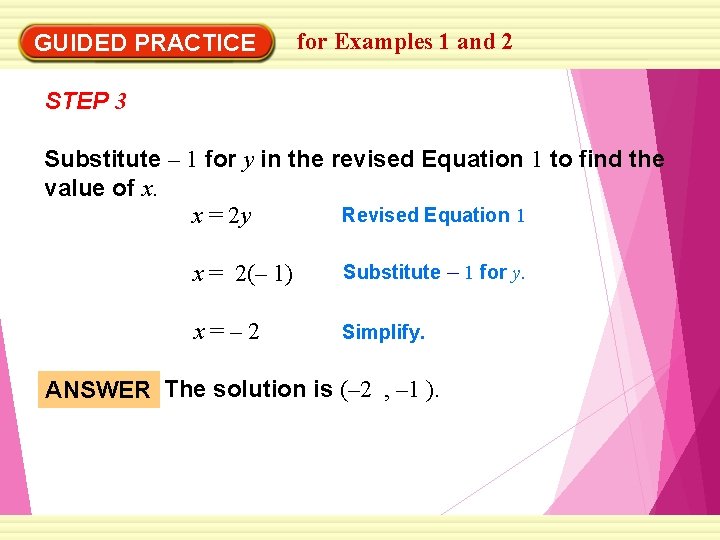 GUIDED PRACTICE for Examples 1 and 2

STEP 3

Substitute $-1$ for $y$ in the revised Equation 1 to find the value of $x$.

$x = 2y$ Revised Equation 1

$x = 2(-1)$ Substitute $-1$ for $y$.

$x = -2$ Simplify.

ANSWER The solution is $(-2, -1)$.